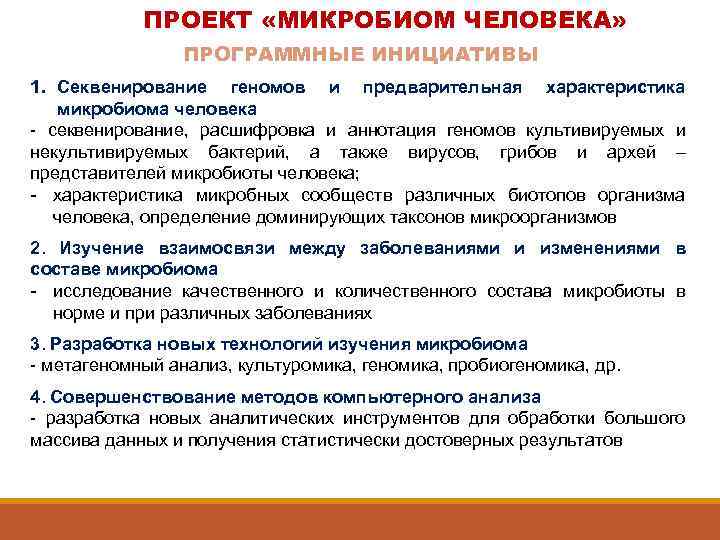 ПРОЕКТ «МИКРОБИОМ ЧЕЛОВЕКА»

ПРОГРАММНЫЕ ИНИЦИАТИВЫ

1. Секвенирование геномов и предварительная характеристика микробиома человека
- секвенирование, расшифровка и аннотация геномов культивируемых и некультивируемых бактерий, а также вирусов, грибов и архей – представителей микробиоты человека;
- характеристика микробных сообществ различных биотопов организма человека, определение доминирующих таксонов микроорганизмов

2. Изучение взаимосвязи между заболеваниями и изменениями в составе микробиома
- исследование качественного и количественного состава микробиоты в норме и при различных заболеваниях

3. Разработка новых технологий изучения микробиома
- метагеномный анализ, культуромика, геномика, пробиогеномика, др.

4. Совершенствование методов компьютерного анализа
- разработка новых аналитических инструментов для обработки большого массива данных и получения статистически достоверных результатов